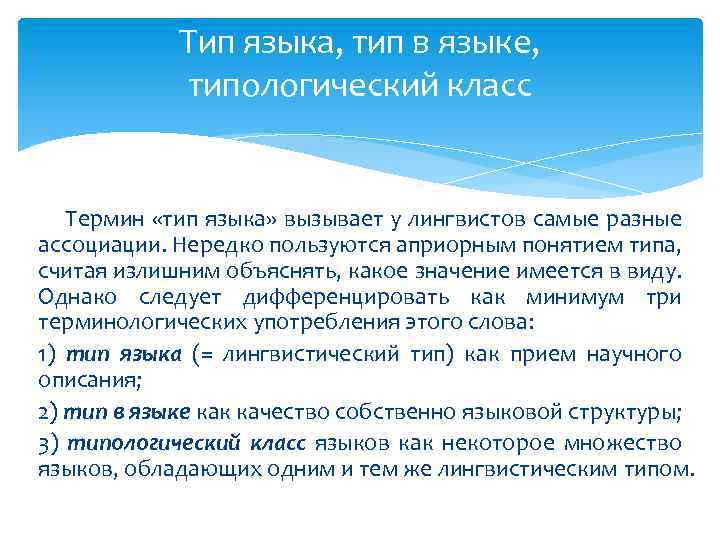 Тип языка, тип в языке, типологический класс

Термин «тип языка» вызывает у лингвистов самые разные ассоциации. Нередко пользуются априорным понятием типа, считая излишним объяснять, какое значение имеется в виду. Однако следует дифференцировать как минимум три терминологических употребления этого слова:

1) тип языка (= лингвистический тип) как прием научного описания;

2) тип в языке как качество собственно языковой структуры;

3) типологический класс языков как некоторое множество языков, обладающих одним и тем же лингвистическим типом.